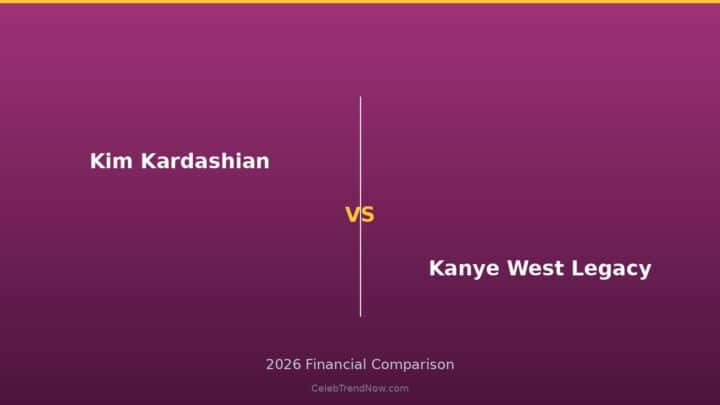 Kim Kardashian

VS

Kanye West Legacy

2026 Financial Comparison

CelebTrendNow.com